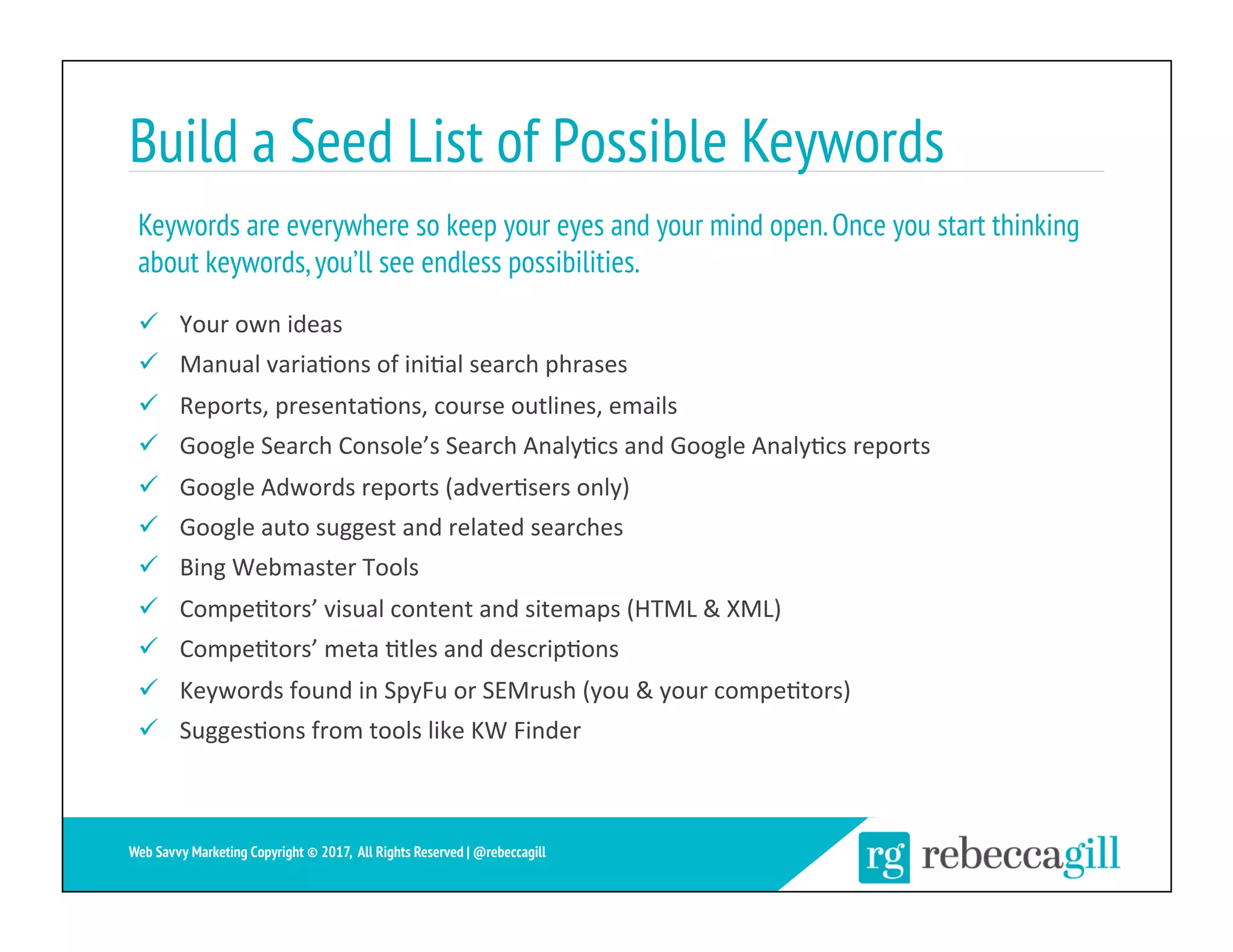 Build a Seed List of Possible Keywords

Keywords are everywhere so keep your eyes and your mind open. Once you start thinking about keywords, you'll see endless possibilities.

✓ Your own ideas
✓ Manual variations of initial search phrases
✓ Reports, presentations, course outlines, emails
✓ Google Search Console's Search Analytics and Google Analytics reports
✓ Google Adwords reports (advertisers only)
✓ Google auto suggest and related searches
✓ Bing Webmaster Tools
✓ Competitors' visual content and sitemaps (HTML & XML)
✓ Competitors' meta titles and descriptions
✓ Keywords found in SpyFu or SEMrush (you & your competitors)
✓ Suggestions from tools like KW Finder

Web Savvy Marketing Copyright © 2017, All Rights Reserved | @rebeccagill

rg rebeccagill